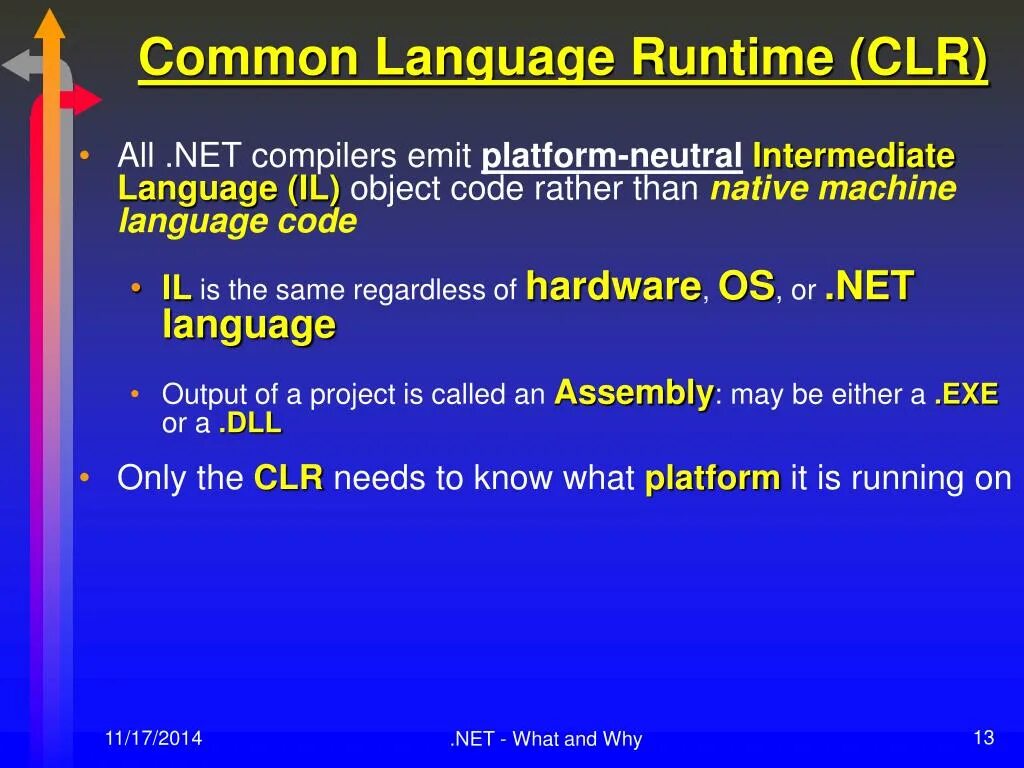 Common Language Runtime (CLR)

• All .NET compilers emit platform-neutral Intermediate Language (IL) object code rather than native machine language code

• IL is the same regardless of hardware, OS, or .NET language

• Output of a project is called an Assembly: may be either a .EXE or a .DLL

• Only the CLR needs to know what platform it is running on

11/17/2014

.NET - What and Why

13